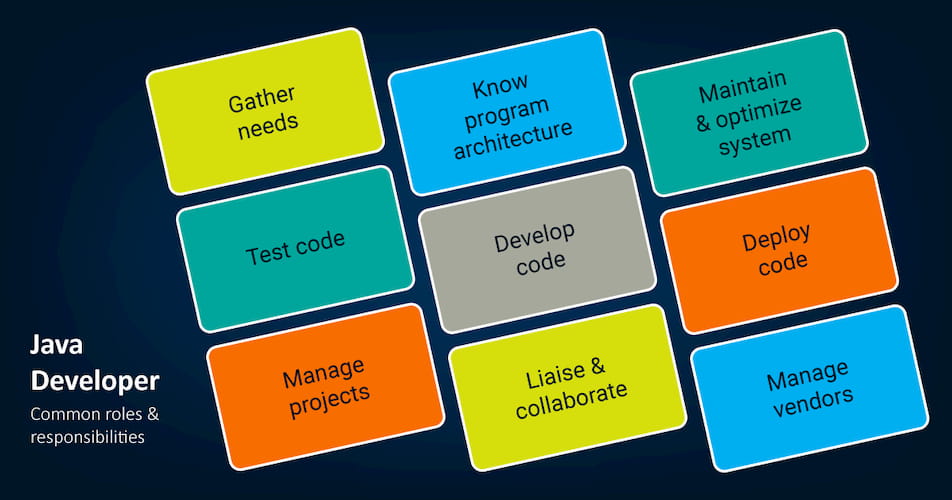 Gather needs

Know program architecture

Maintain & optimize system

Test code

Develop code

Deploy code

Manage projects

Liaise & collaborate

Manage vendors

Java Developer

Common roles & responsibilities